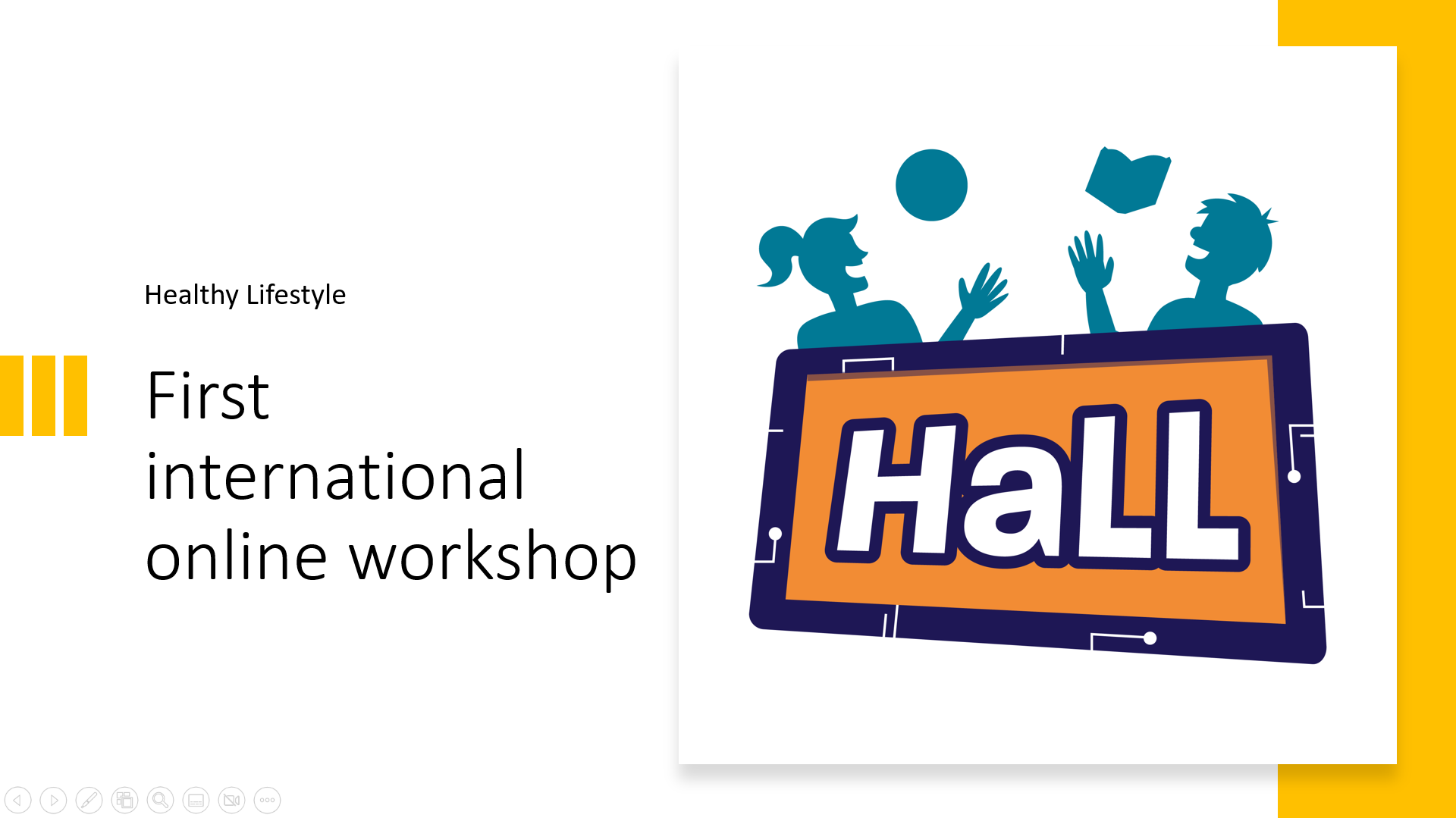 Healthy Lifestyle

First international online workshop

HaLL